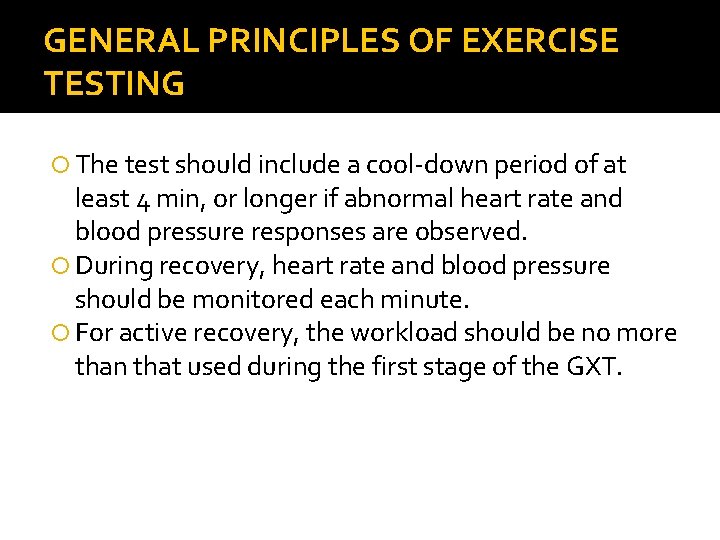 GENERAL PRINCIPLES OF EXERCISE TESTING

The test should include a cool-down period of at least 4 min, or longer if abnormal heart rate and blood pressure responses are observed.

During recovery, heart rate and blood pressure should be monitored each minute.

For active recovery, the workload should be no more than that used during the first stage of the GXT.